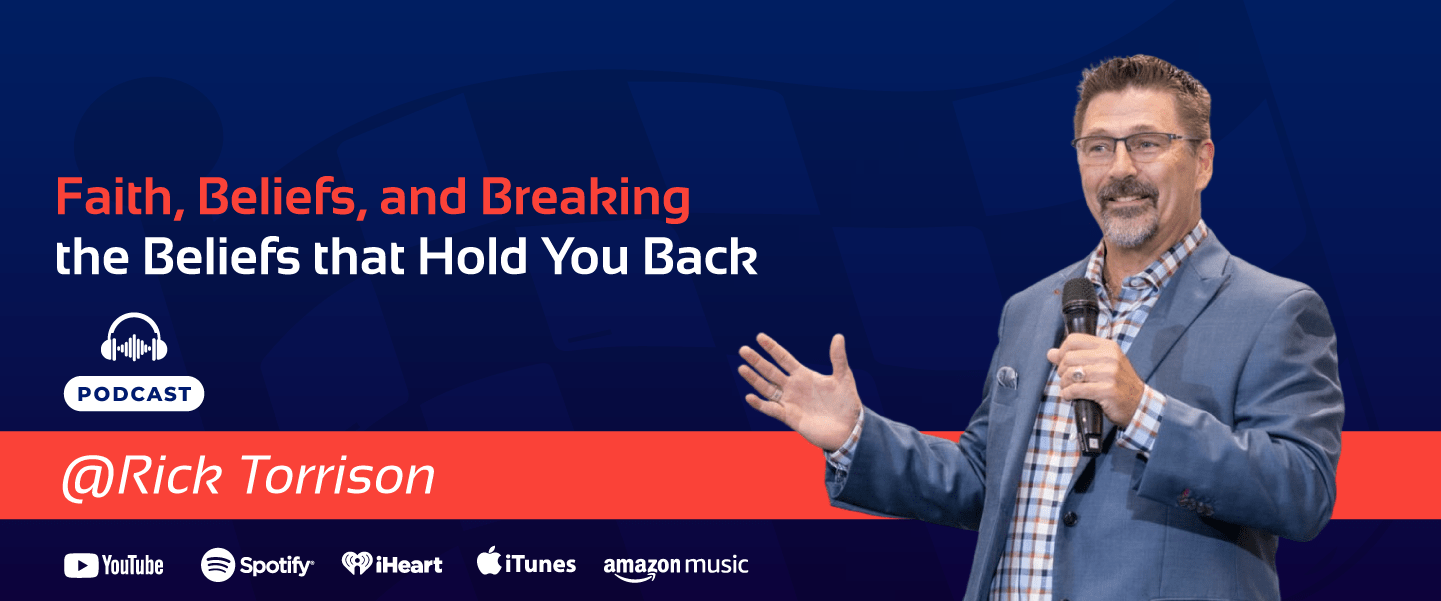 Faith, Beliefs, and Breaking
the Beliefs that Hold You Back

PODCAST

@Rick Torrison

YouTube Spotify iHeart iTunes amazon music